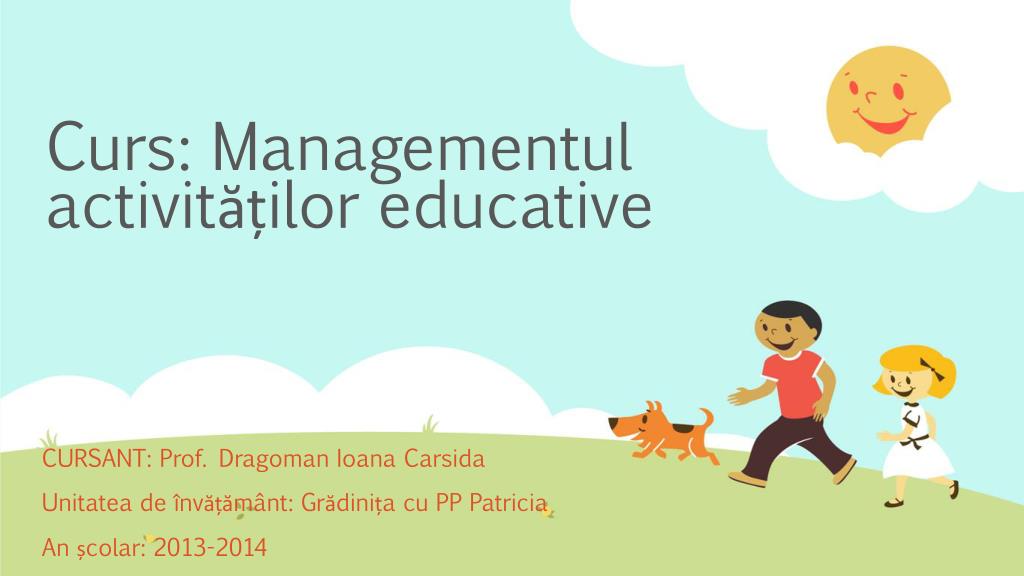 Curs: Managementul activităților educative

CURSANT: Prof. Dragoman Ioana Carsida

Unitatea de învățământ: Grădinița cu PP Patricia

An școlar: 2013-2014